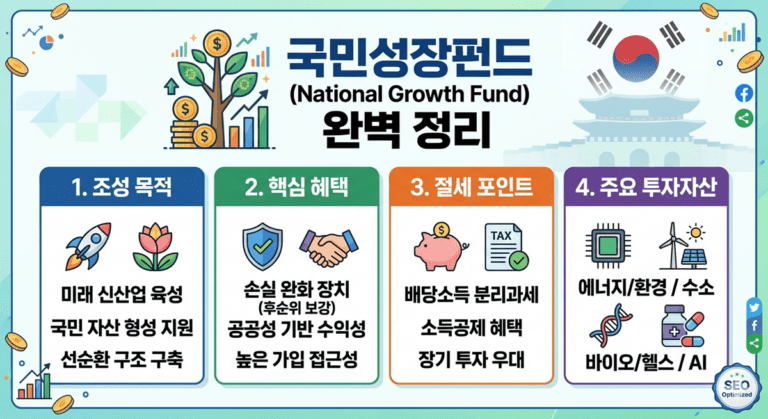 국민성장펀드
(National Growth Fund)
완벽 정리

1. 조성 목적

미래 신산업 육성
국민 자산 형성 지원
선순환 구조 구축

2. 핵심 혜택

손실 완화 장치
(후순위 보강)
공공성 기반 수익성
높은 가입 접근성

3. 절세 포인트

TAX

배당소득 분리과세
소득공제 혜택
장기 투자 우대

4. 주요 투자자산

에너지/환경 / 수소
바이오/헬스 / AI

SEO
Optimized